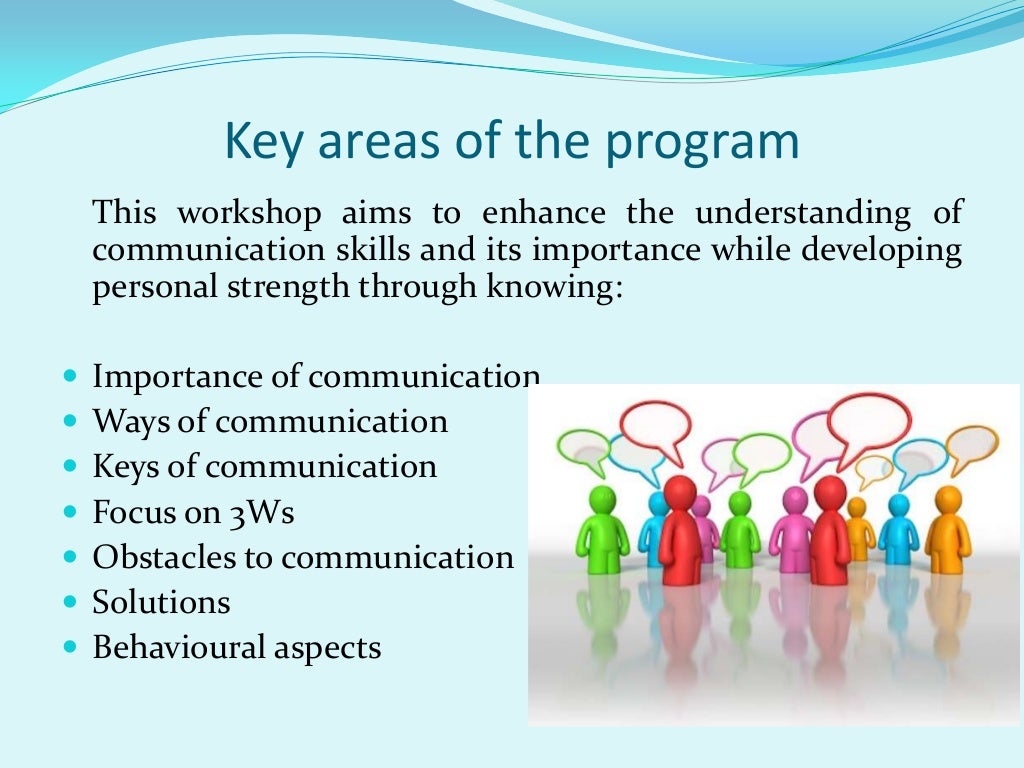 Key areas of the program

This workshop aims to enhance the understanding of communication skills and its importance while developing personal strength through knowing:

- Importance of communication
- Ways of communication
- Keys of communication
- Focus on 3Ws
- Obstacles to communication
- Solutions
- Behavioural aspects